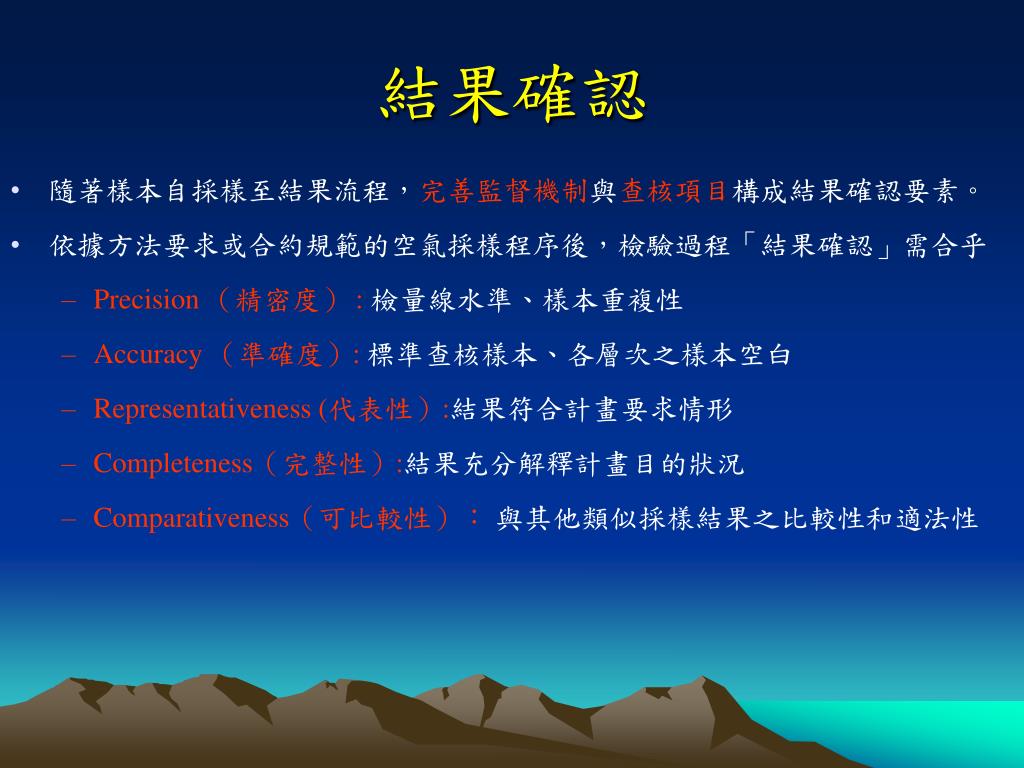 結果確認

• 隨著樣本自採樣至結果流程，完善監督機制與查核項目構成結果確認要素。

• 依據方法要求或合約規範的空氣採樣程序後，檢驗過程「結果確認」需合乎

– Precision （精密度）: 檢量線水準、樣本重複性

– Accuracy （準確度）: 標準查核樣本、各層次之樣本空白

– Representativeness (代表性）:結果符合計畫要求情形

– Completeness（完整性）:結果充分解釋計畫目的狀況

– Comparativeness（可比較性）： 與其他類似採樣結果之比較性和適法性